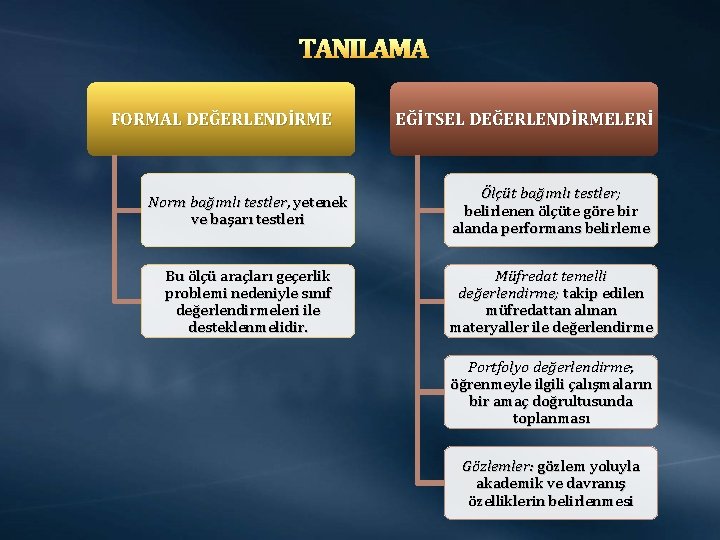 TANILAMA

FORMAL DEĞERLENDİRME

Norm bağımlı testler, yetenek ve başarı testleri

Bu ölçü araçları geçerlik problemi nedeniyle sınıf değerlendirmeleri ile desteklenmelidir.

EĞİTSEL DEĞERLENDİRMELERİ

Ölçüt bağımlı testler; belirlenen ölçüte göre bir alanda performans belirleme

Müfredat temelli değerlendirme; takip edilen müfredattan alınan materyaller ile değerlendirme

Portfolyo değerlendirme, öğrenmeyle ilgili çalışmaların bir amaç doğrultusunda toplanması

Gözlemler: gözlem yoluyla akademik ve davranış özelliklerin belirlenmesi